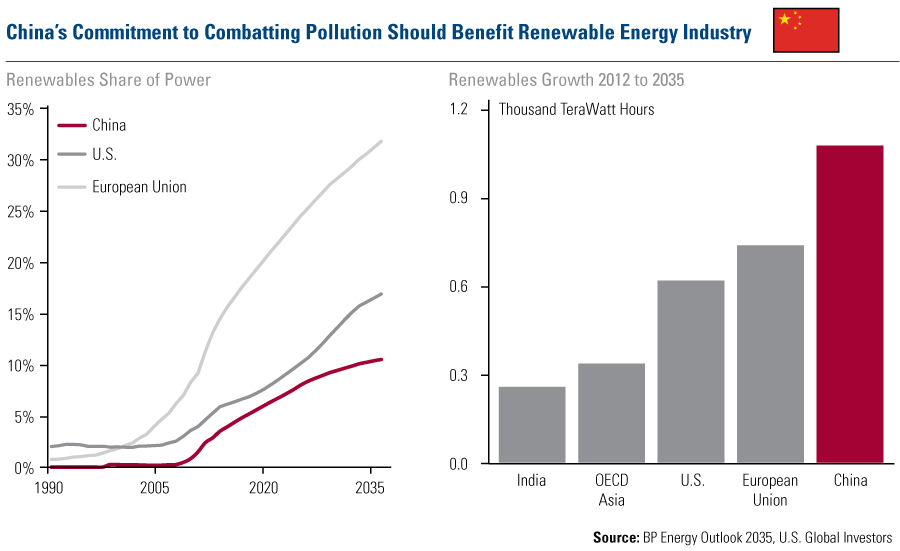 China's Commitment to Combatting Pollution Should Benefit Renewable Energy Industry

Renewables Share of Power

35%
30%
25%
20%
15%
10%
5%
0%

China
U.S.
European Union

1990 2005 2020 2035

Renewables Growth 2012 to 2035

Thousand TeraWatt Hours

1.2
0.9
0.6
0.3
0.0

India
OECD Asia
U.S.
European Union
China

Source: BP Energy Outlook 2035, U.S. Global Investors